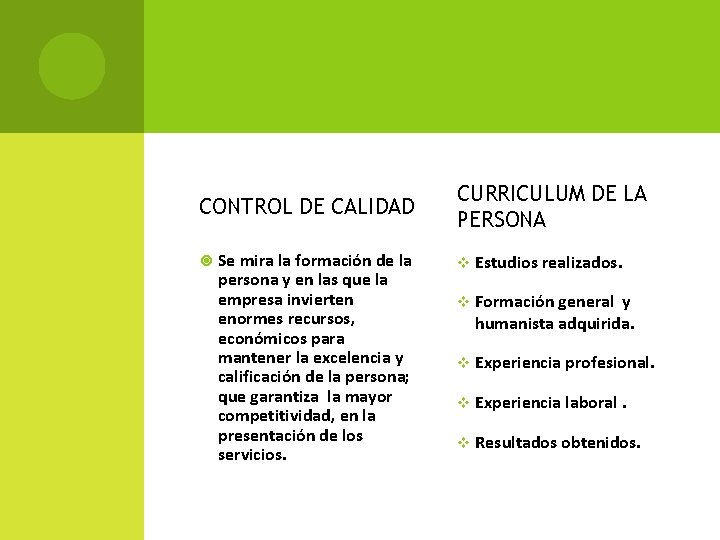 CONTROL DE CALIDAD

Se mira la formación de la persona y en las que la empresa invierten enormes recursos, económicos para mantener la excelencia y calificación de la persona; que garantiza la mayor competitividad, en la presentación de los servicios.

CURRICULUM DE LA PERSONA

Estudios realizados.

Formación general y humanista adquirida.

Experiencia profesional.

Experiencia laboral .

Resultados obtenidos.